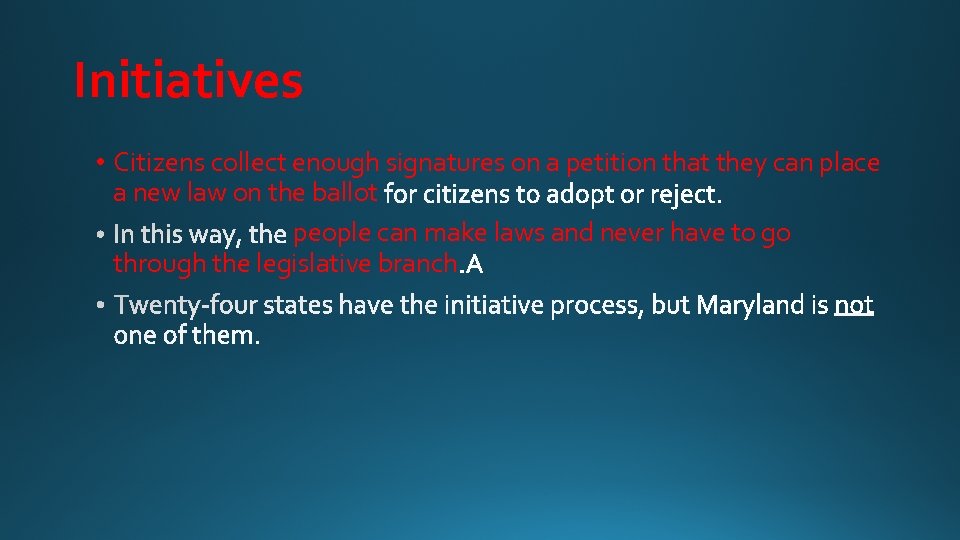 Initiatives

• Citizens collect enough signatures on a petition that they can place a new law on the ballot for citizens to adopt or reject.

• In this way, the people can make laws and never have to go through the legislative branch.A

• Twenty-four states have the initiative process, but Maryland is not one of them.